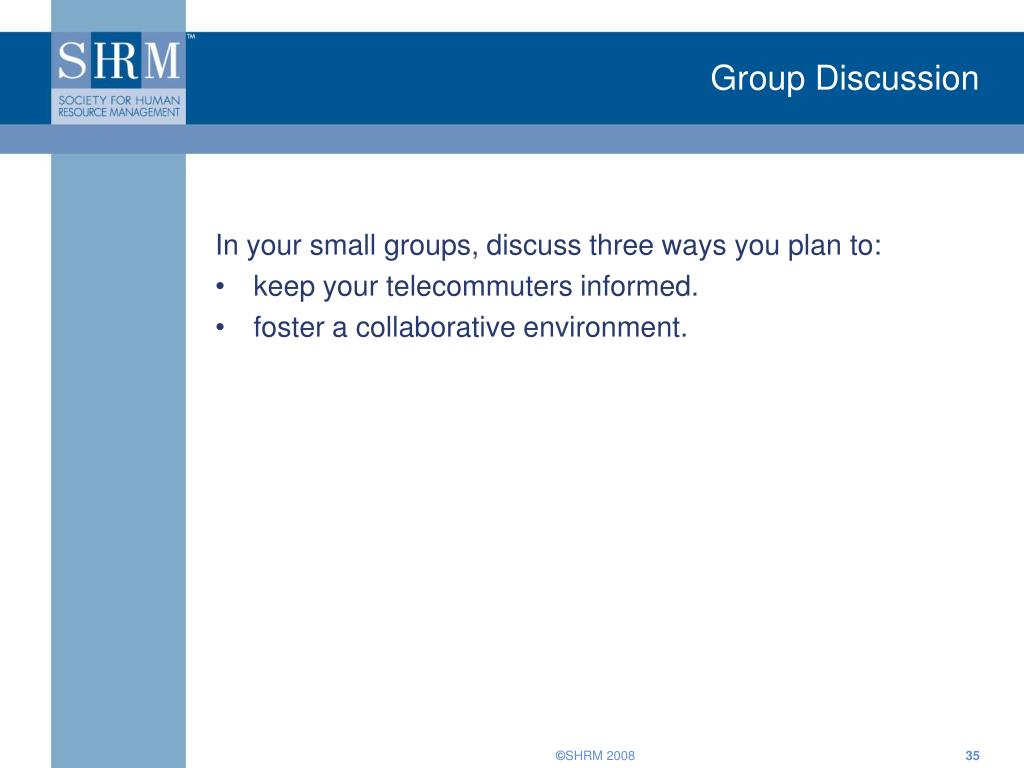 SHRM™
SOCIETY FOR HUMAN RESOURCE MANAGEMENT

Group Discussion

In your small groups, discuss three ways you plan to:
• keep your telecommuters informed.
• foster a collaborative environment.

©SHRM 2008

35